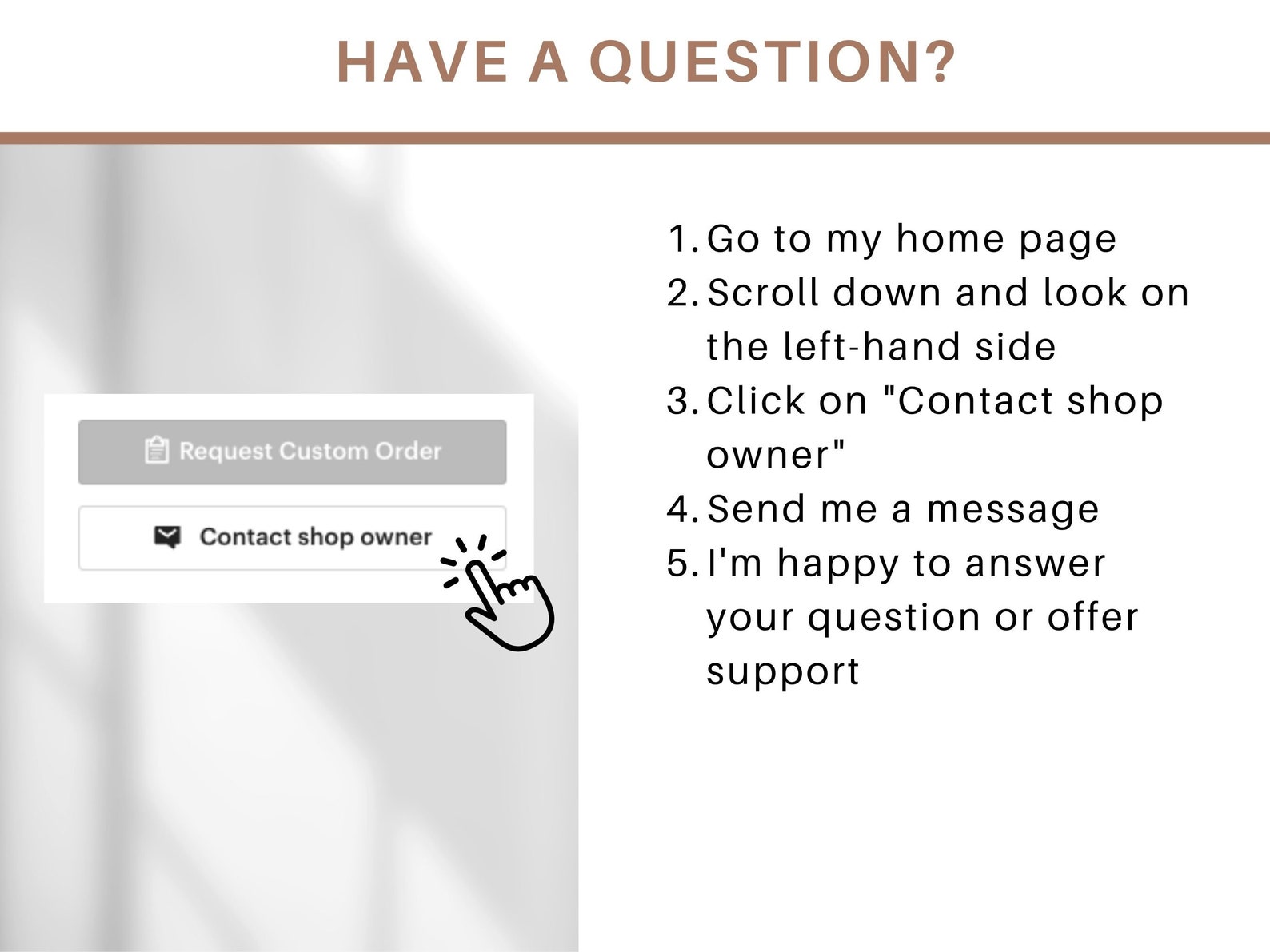 HAVE A QUESTION?

Request Custom Order

Contact shop owner

1. Go to my home page
2. Scroll down and look on the left-hand side
3. Click on "Contact shop owner"
4. Send me a message
5. I'm happy to answer your question or offer support